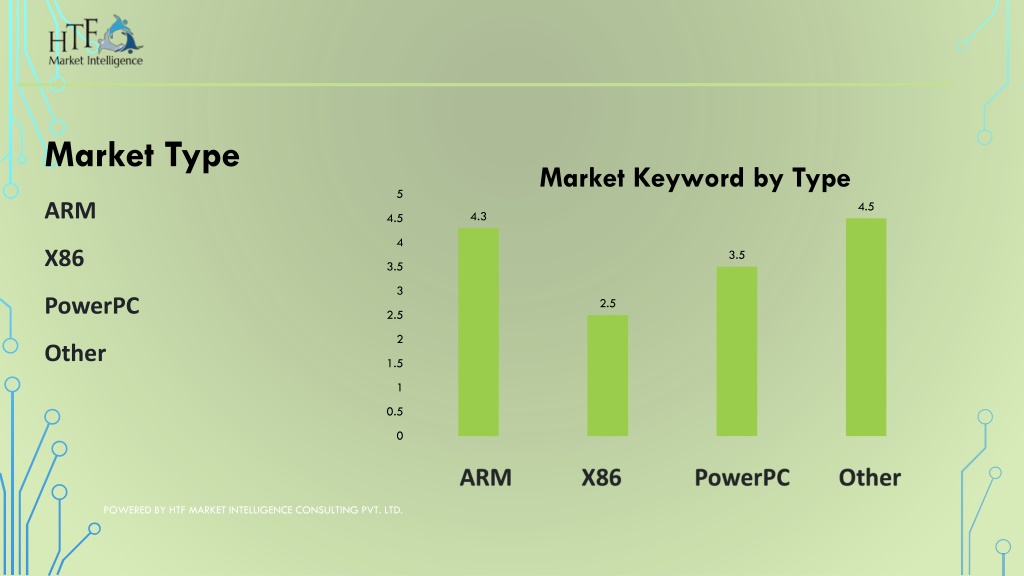 HTF Market Intelligence

Market Type

ARM

X86

PowerPC

Other

Market Keyword by Type

5
4.5
4
3.5
3
2.5
2
1.5
1
0.5
0

4.3
2.5
3.5
4.5

ARM X86 PowerPC Other

POWERED BY HTF MARKET INTELLIGENCE CONSULTING PVT. LTD.